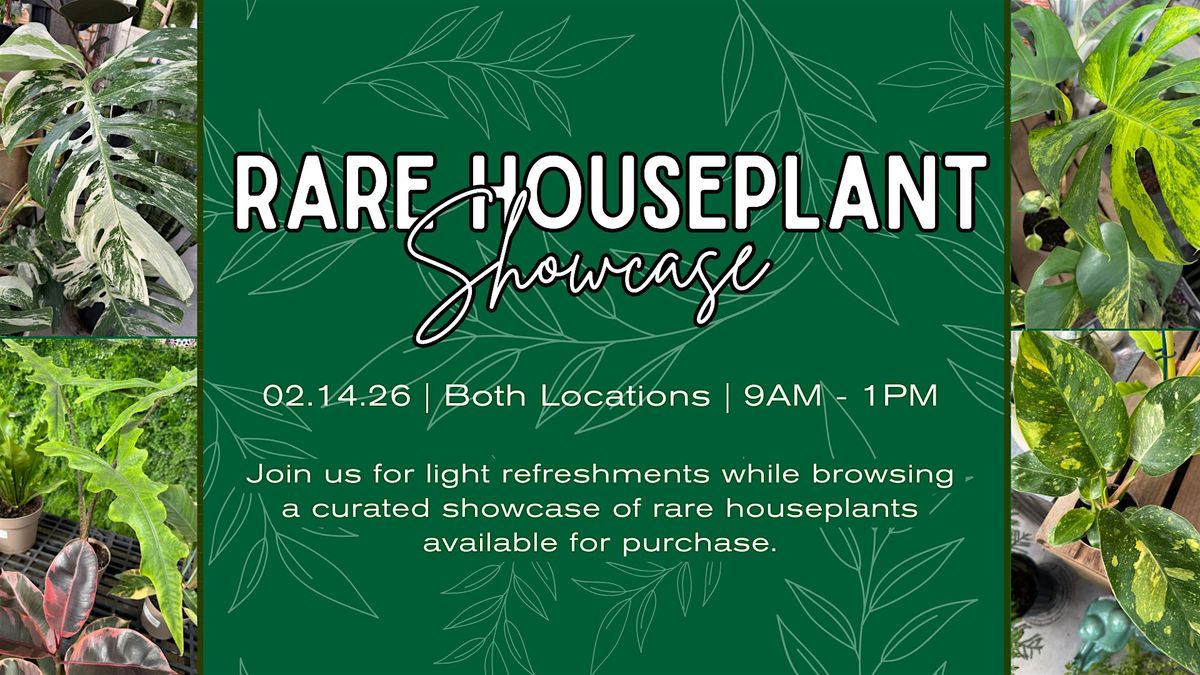 RARE HOUSEPLANT
Showcase

02.14.26 | Both Locations | 9AM - 1PM

Join us for light refreshments while browsing a curated showcase of rare houseplants available for purchase.